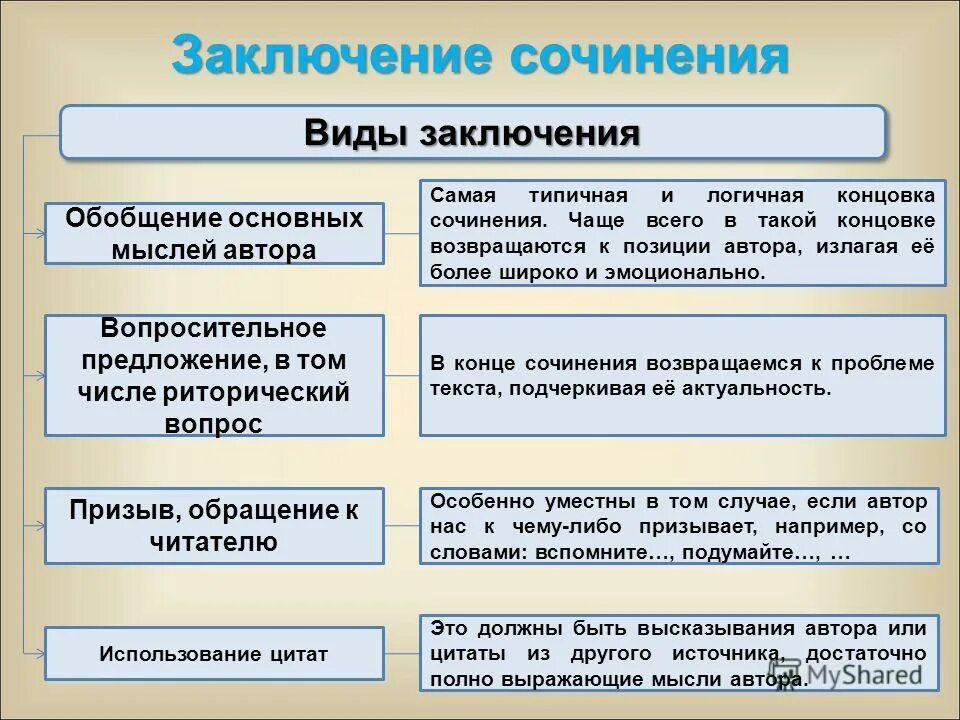 Заключение сочинения

Виды заключения

Обобщение основных мыслей автора

Самая типичная и логичная концовка сочинения. Чаще всего в такой концовке возвращаются к позиции автора, излагая её более широко и эмоционально.

Вопросительное предложение, в том числе риторический вопрос

В конце сочинения возвращаемся к проблеме текста, подчеркивая её актуальность.

Призыв, обращение к читателю

Особенно уместны в том случае, если автор нас к чему-либо призывает, например, со словами: вспомните…, подумайте…, …

Использование цитат

Это должны быть высказывания автора или цитаты из другого источника, достаточно полно выражающие мысли автора.

MyShared